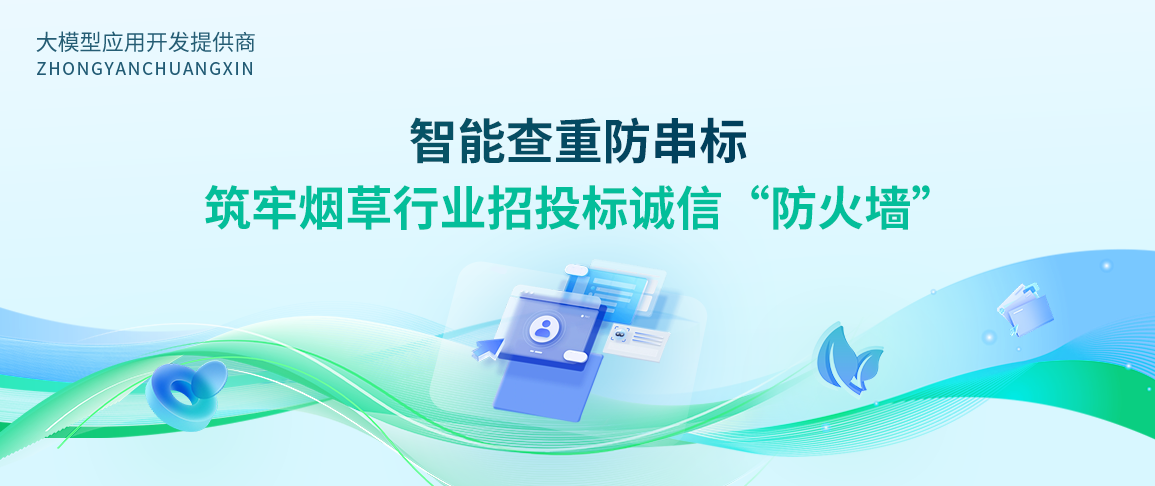 大模型应用开发提供商
ZHONGYANCHUANGXIN

智能查重防串标
筑牢烟草行业招投标诚信“防火墙”